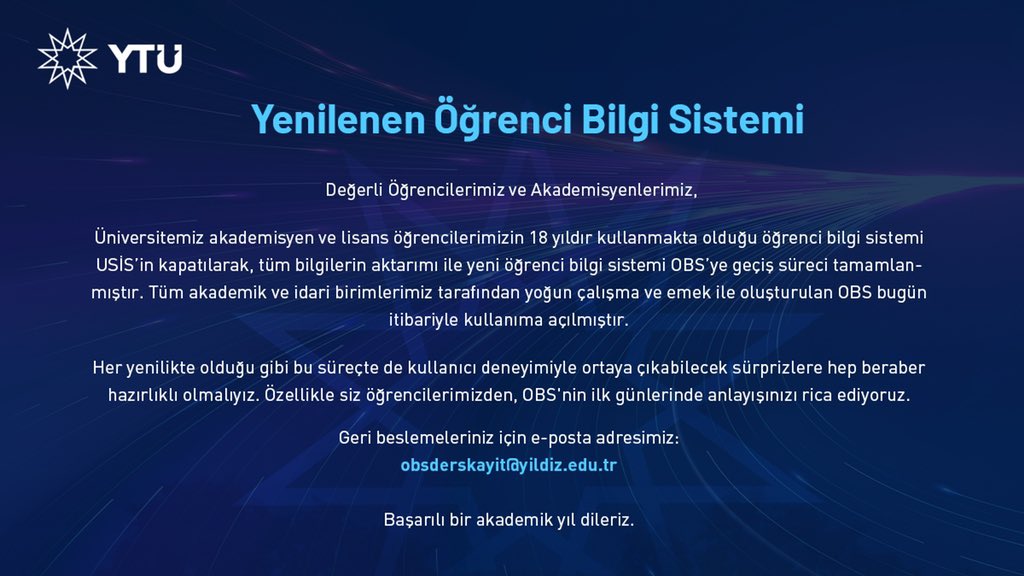 YTÜ

Yenilenen Öğrenci Bilgi Sistemi

Değerli Öğrencilerimiz ve Akademisyenlerimiz,

Üniversitemiz akademisyen ve lisans öğrencilerimizin 18 yıldır kullanmakta olduğu öğrenci bilgi sistemi USİS'in kapatılarak, tüm bilgilerin aktarımı ile yeni öğrenci bilgi sistemi OBS'ye geçiş süreci tamamlanmıştır. Tüm akademik ve idari birimlerimiz tarafından yoğun çalışma ve emek ile oluşturulan OBS bugün itibariyle kullanıma açılmıştır.

Her yenilikte olduğu gibi bu süreçte de kullanıcı deneyimiyle ortaya çıkabilecek sürprizlere hep beraber hazırlıklı olmalıyız. Özellikle siz öğrencilerimizden, OBS'nin ilk günlerinde anlayışınızı rica ediyoruz.

Geri beslemeleriniz için e-posta adresimiz:
obsderskayit@yildiz.edu.tr

Başarılı bir akademik yıl dileriz.